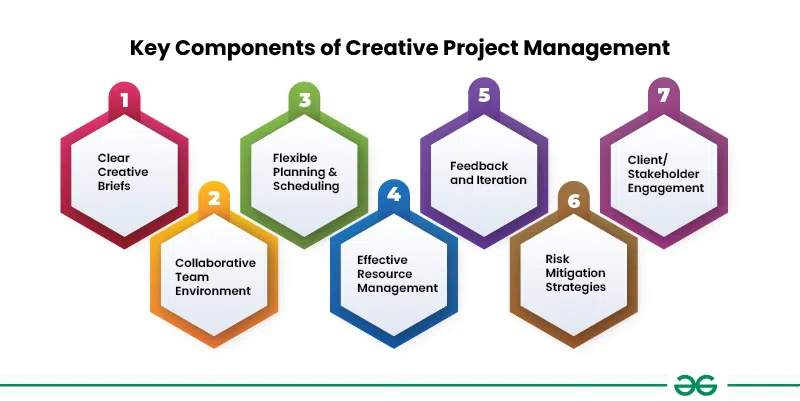 Key Components of Creative Project Management

1
Clear Creative Briefs

2
Collaborative Team Environment

3
Flexible Planning & Scheduling

4
Effective Resource Management

5
Feedback and Iteration

6
Risk Mitigation Strategies

7
Client/ Stakeholder Engagement